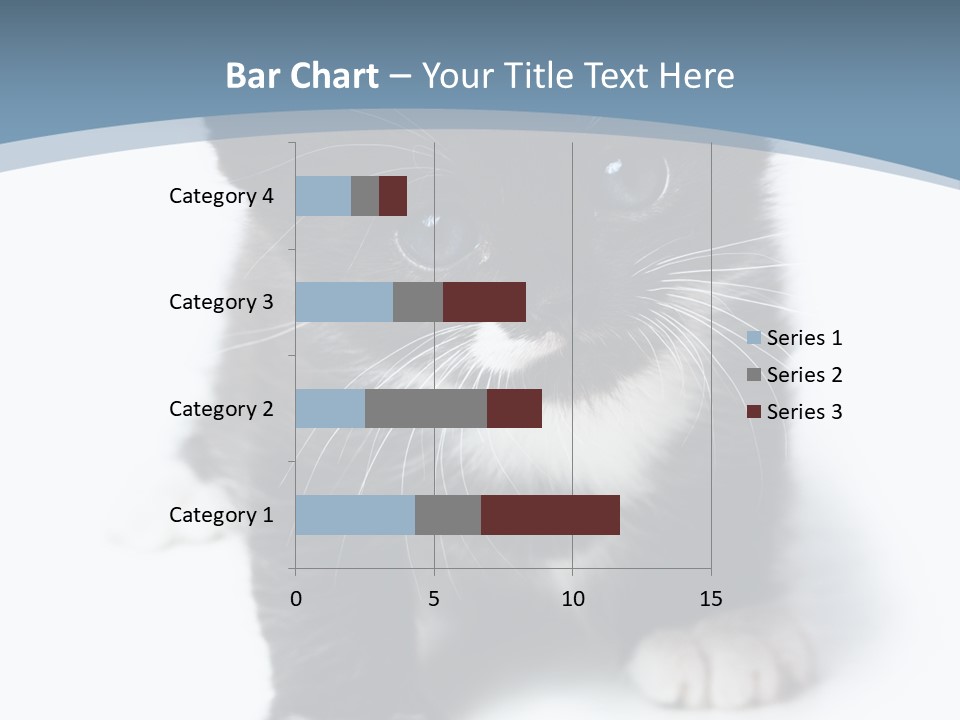 Bar Chart – Your Title Text Here

Category 4
Category 3
Category 2
Category 1

0
5
10
15

Series 1
Series 2
Series 3